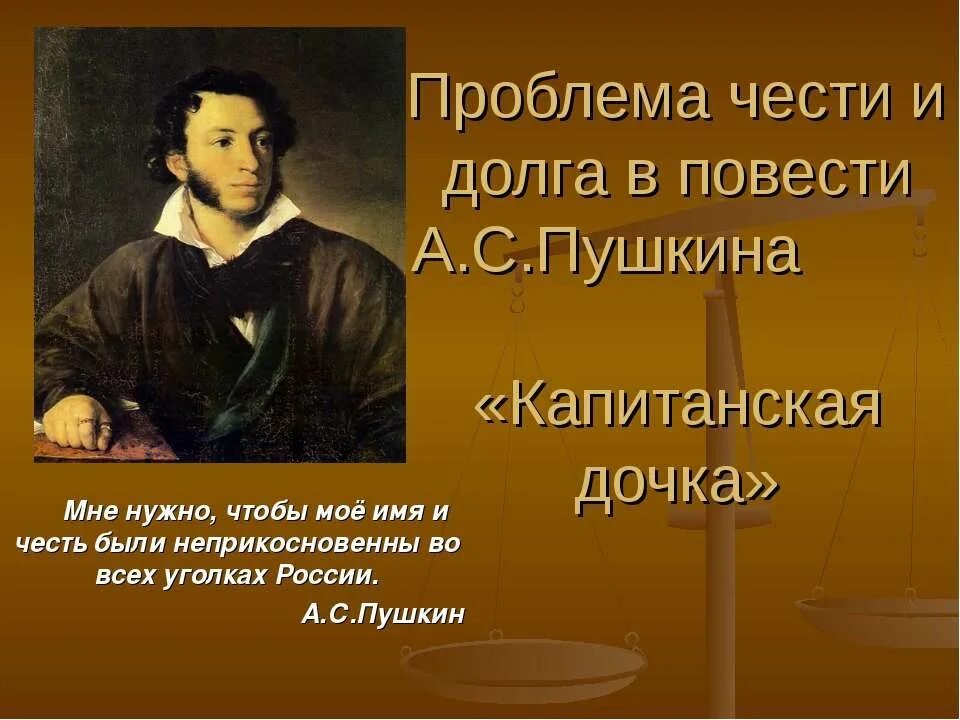 Проблема чести и долга в повести А.С.Пушкина

«Капитанская дочка»

Мне нужно, чтобы моё имя и честь были неприкосновенны во всех уголках России.
А.С.Пушкин